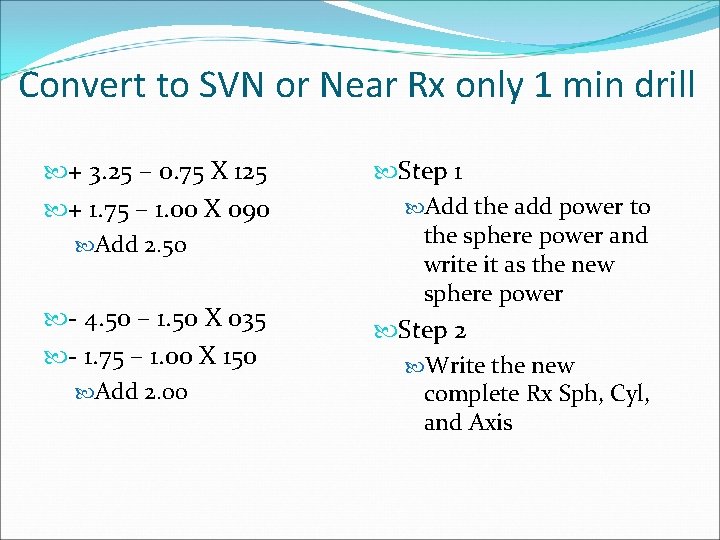 Convert to SVN or Near Rx only 1 min drill

+ 3.25 – 0.75 X 125

+ 1.75 – 1.00 X 090

Add 2.50

- 4.50 – 1.50 X 035

- 1.75 – 1.00 X 150

Add 2.00

Step 1

Add the add power to the sphere power and write it as the new sphere power

Step 2

Write the new complete Rx Sph, Cyl, and Axis